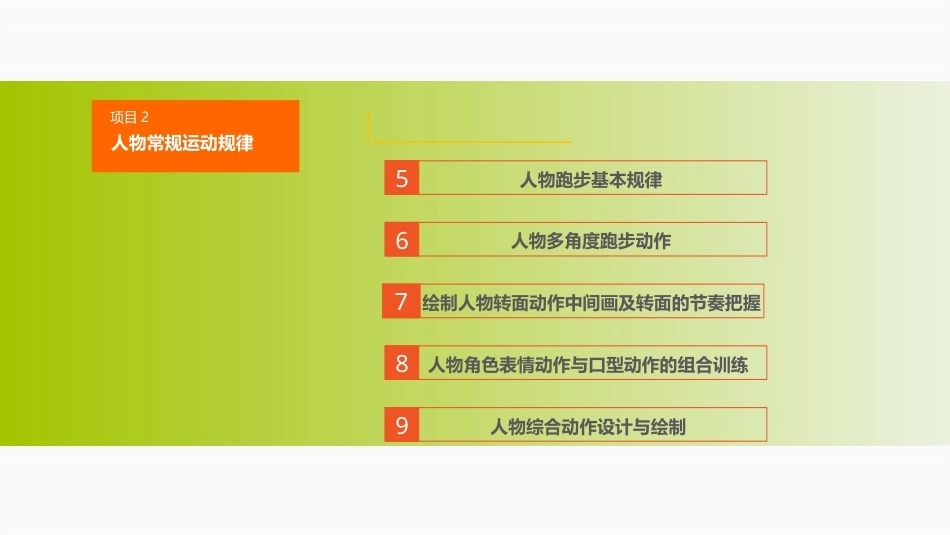 项目 2
人物常规运动规律

5 人物跑步基本规律

6 人物多角度跑步动作

7 绘制人物转面动作中间画及转面的节奏把握

8 人物角色表情动作与口型动作的组合训练

9 人物综合动作设计与绘制